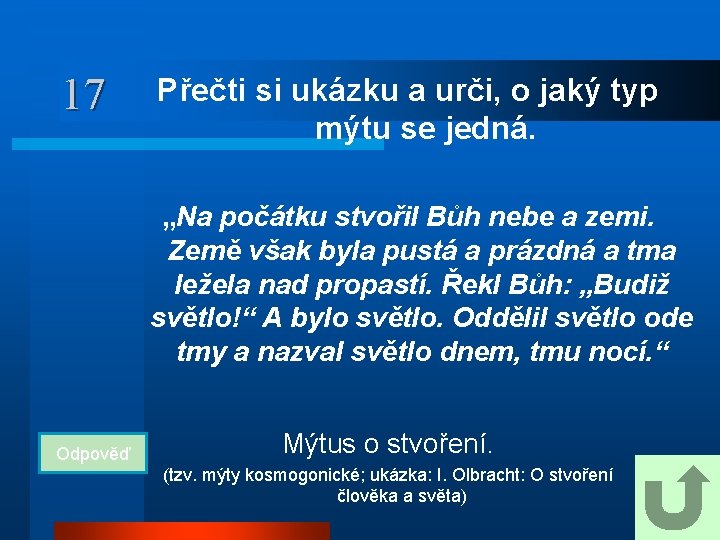 17

Přečti si ukázku a urči, o jaký typ mýtu se jedná.

„Na počátku stvořil Bůh nebe a zemi. Země však byla pustá a prázdná a tma ležela nad propastí. Řekl Bůh: „Budiž světlo!“ A bylo světlo. Oddělil světlo ode tmy a nazval světlo dnem, tmu nocí.“

Odpověď

Mýtus o stvoření.

(tzv. mýty kosmogonické; ukázka: I. Olbracht: O stvoření člověka a světa)